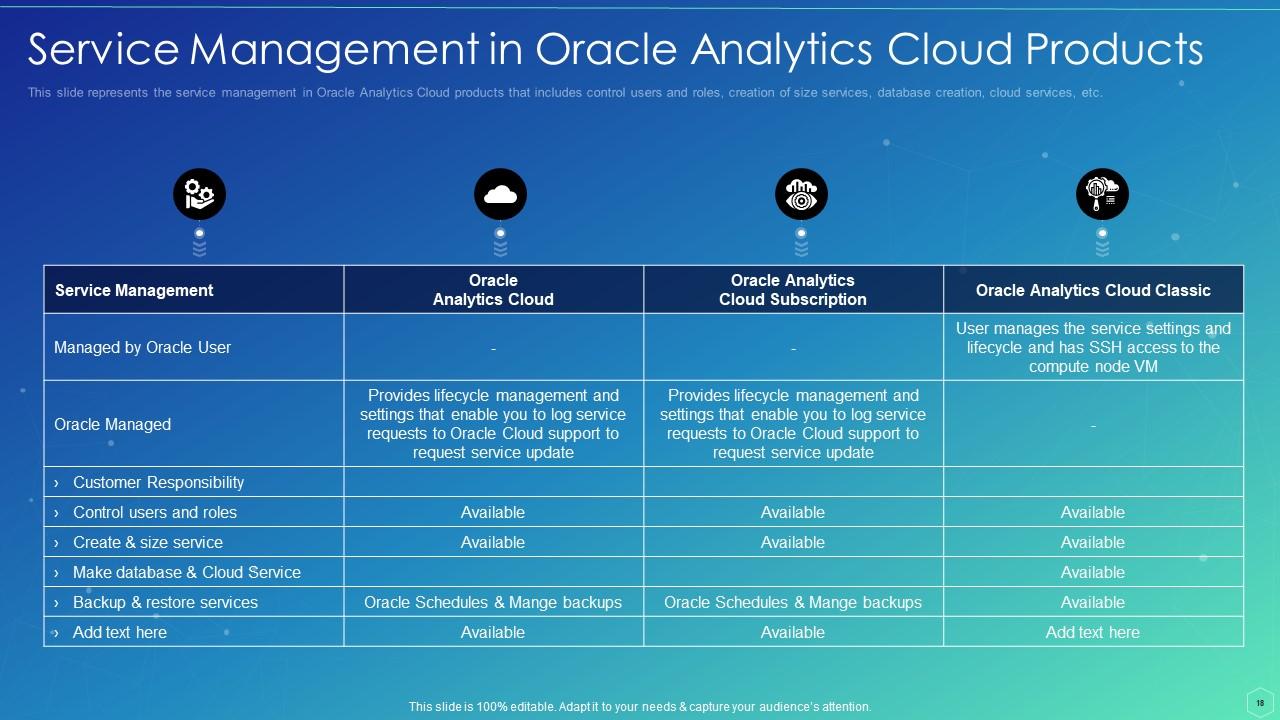 Service Management in Oracle Analytics Cloud Products

This slide represents the service management in Oracle Analytics Cloud products that includes control users and roles, creation of size services, database creation, cloud services, etc.

| Service Management | Oracle Analytics Cloud | Oracle Analytics Cloud Subscription | Oracle Analytics Cloud Classic |
|---|---|---|---|
| Managed by Oracle User | - | - | User manages the service settings and lifecycle and has SSH access to the compute node VM |
| Oracle Managed | Provides lifecycle management and settings that enable you to log service requests to Oracle Cloud support to request service update | Provides lifecycle management and settings that enable you to log service requests to Oracle Cloud support to request service update | - |
| › Customer Responsibility | | | |
| › Control users and roles | Available | Available | Available |
| › Create & size service | Available | Available | Available |
| › Make database & Cloud Service | | | Available |
| › Backup & restore services | Oracle Schedules & Mange backups | Oracle Schedules & Mange backups | Available |
| › Add text here | Available | Available | Add text here |

This slide is 100% editable. Adapt it to your needs & capture your audience's attention.

18